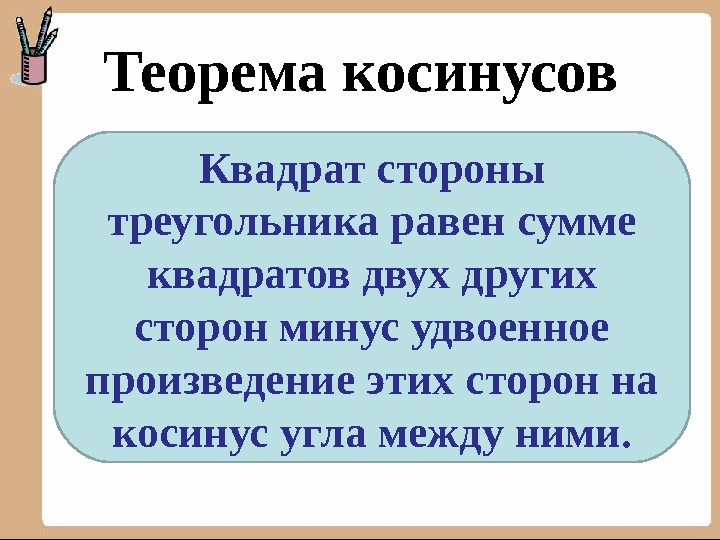 Теорема косинусов

Квадрат стороны треугольника равен сумме квадратов двух других сторон минус удвоенное произведение этих сторон на косинус угла между ними.